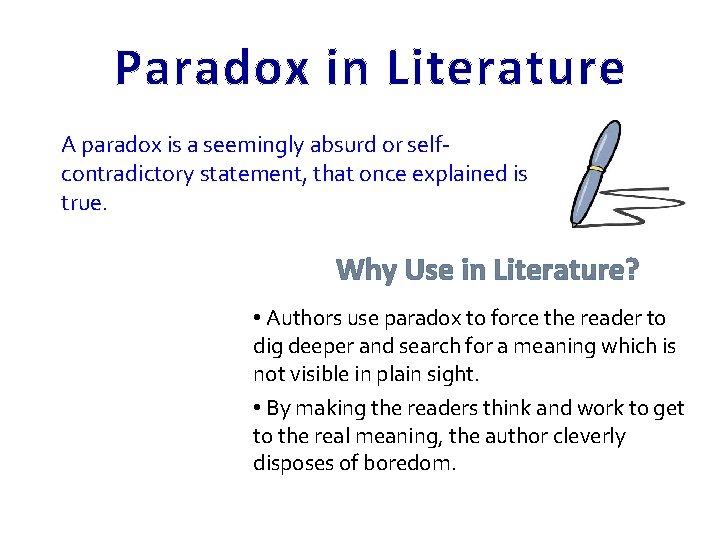 Paradox in Literature

A paradox is a seemingly absurd or self-contradictory statement, that once explained is true.

Why Use in Literature?

• Authors use paradox to force the reader to dig deeper and search for a meaning which is not visible in plain sight.

• By making the readers think and work to get to the real meaning, the author cleverly disposes of boredom.